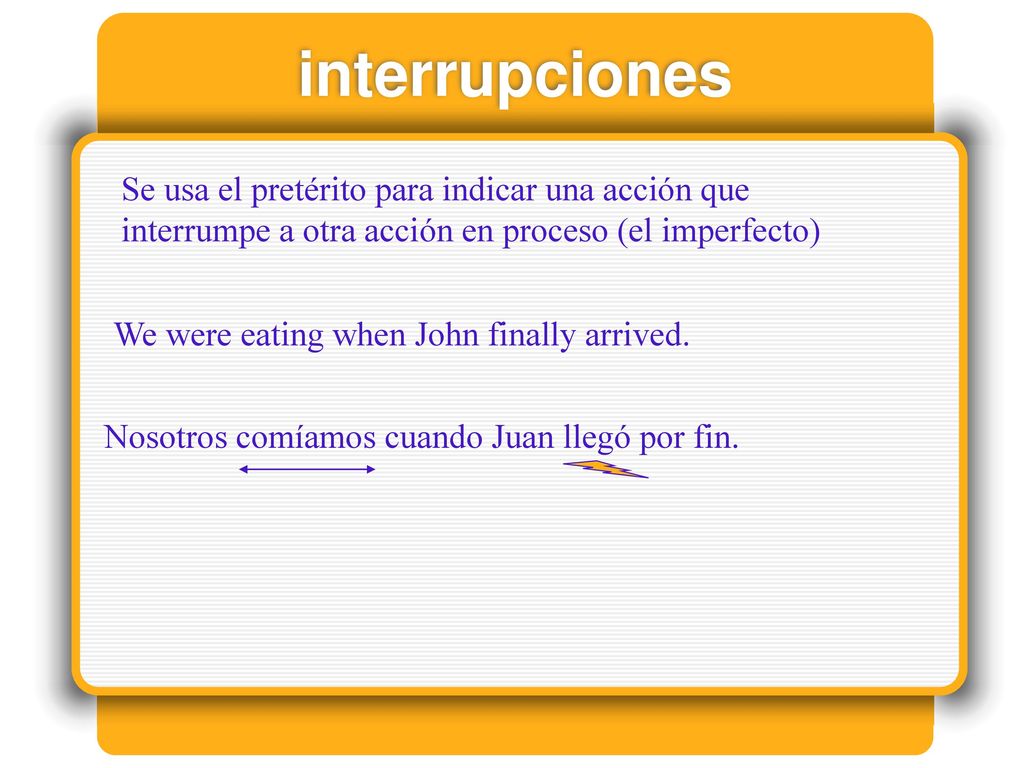 interrupciones

Se usa el pretérito para indicar una acción que interrumpe a otra acción en proceso (el imperfecto)

We were eating when John finally arrived.

Nosotros comíamos cuando Juan llegó por fin.